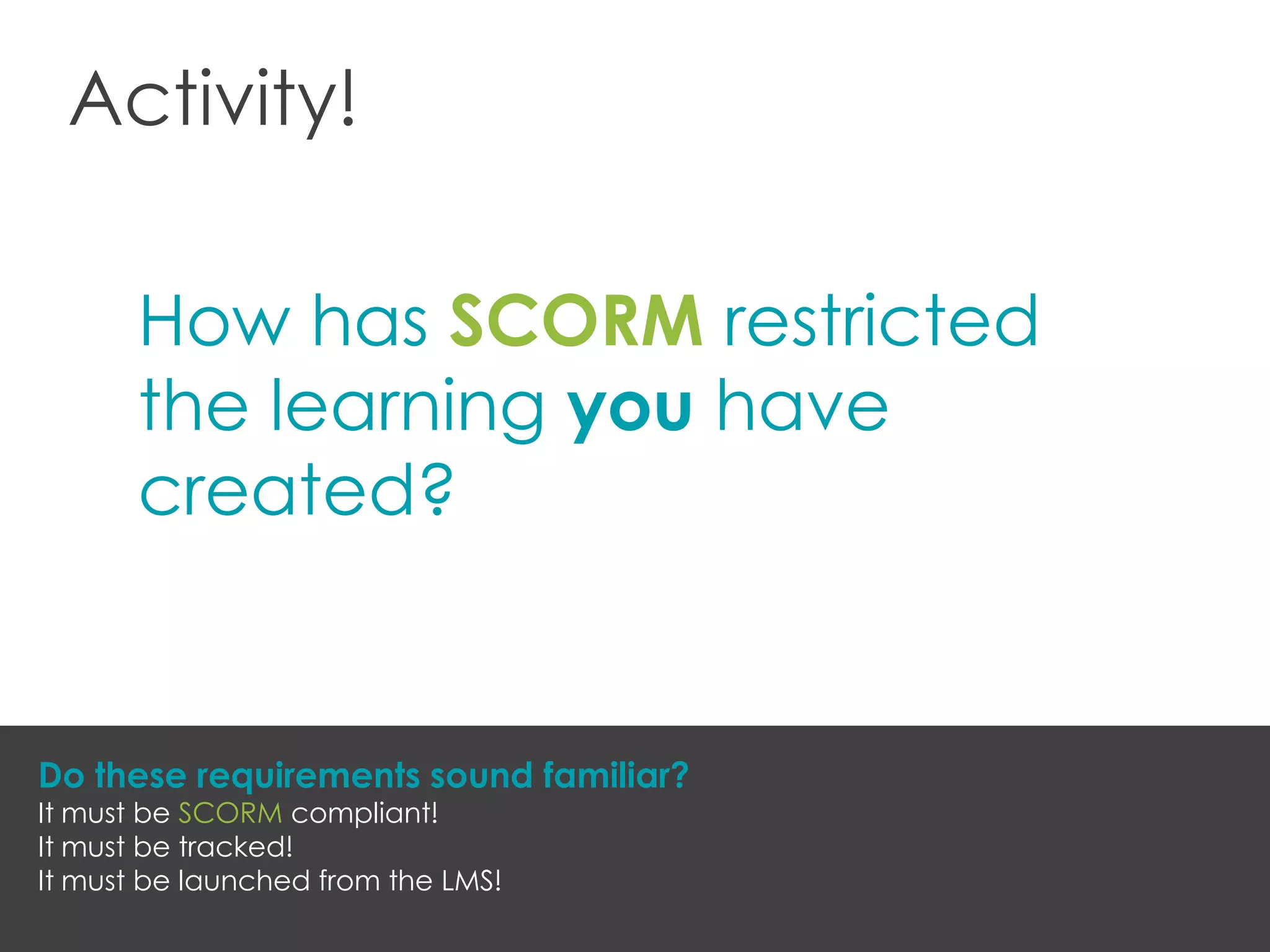 Activity!

How has SCORM restricted the learning you have created?

Do these requirements sound familiar?
It must be SCORM compliant!
It must be tracked!
It must be launched from the LMS!